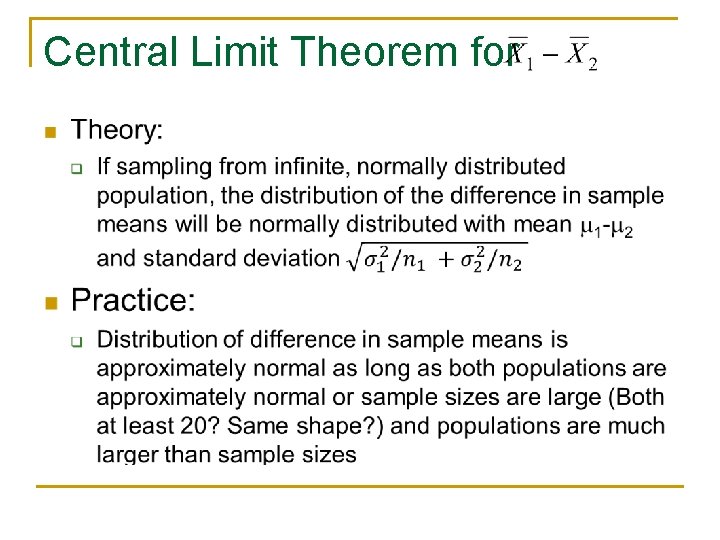 Central Limit Theorem for $\overline{X}_1 - \overline{X}_2$

Theory:

If sampling from infinite, normally distributed population, the distribution of the difference in sample means will be normally distributed with mean $\mu_1$-$\mu_2$ and standard deviation $\sqrt{\sigma_1^2/n_1 + \sigma_2^2/n_2}$

Practice:

Distribution of difference in sample means is approximately normal as long as both populations are approximately normal or sample sizes are large (Both at least 20? Same shape?) and populations are much larger than sample sizes